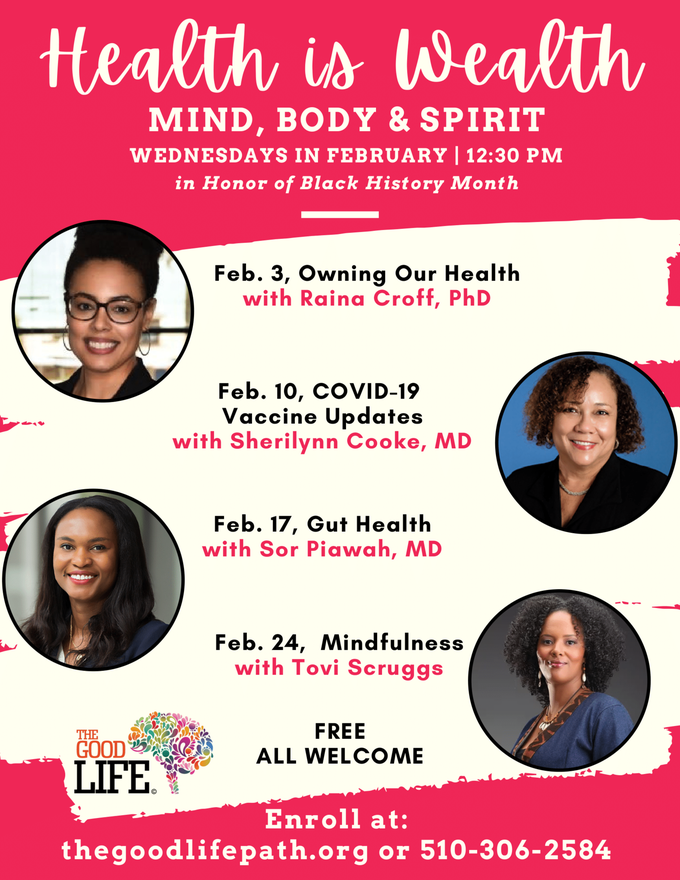 Health is Wealth
MIND, BODY & SPIRIT
WEDNESDAYS IN FEBRUARY | 12:30 PM
in Honor of Black History Month

Feb. 3, Owning Our Health
with Raina Croff, PhD

Feb. 10, COVID-19
Vaccine Updates
with Sherilynn Cooke, MD

Feb. 17, Gut Health
with Sor Piawah, MD

Feb. 24, Mindfulness
with Tovi Scruggs

THE GOOD LIFE

FREE
ALL WELCOME

Enroll at:
thegoodlifepath.org or 510-306-2584